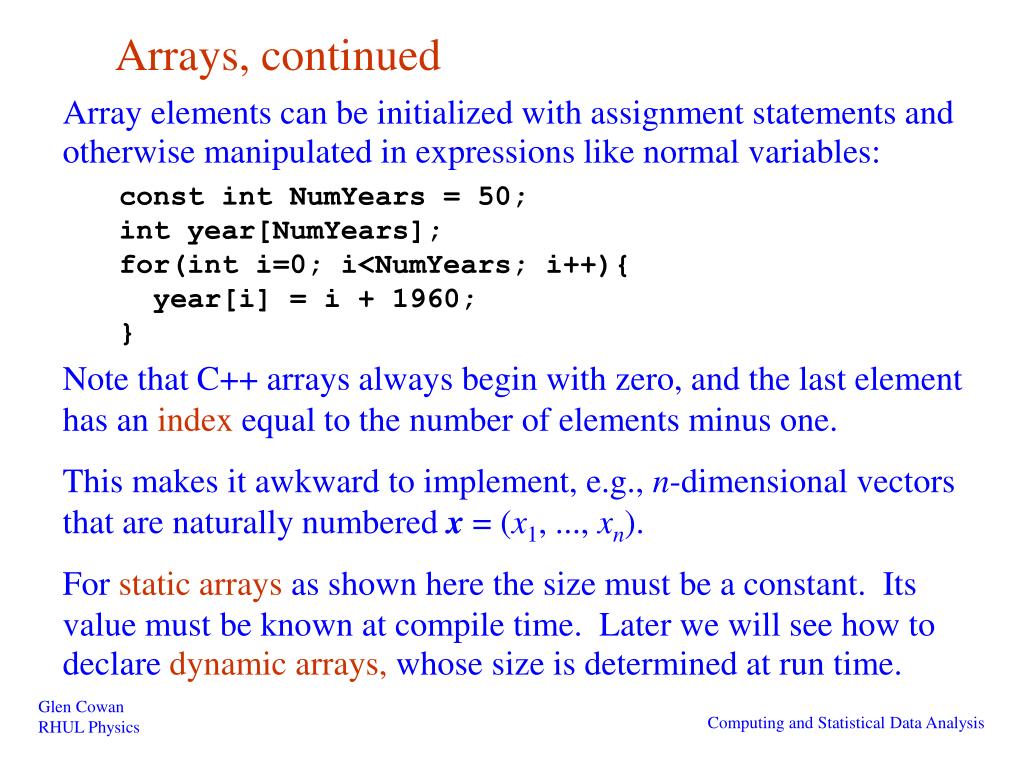 Arrays, continued

Array elements can be initialized with assignment statements and otherwise manipulated in expressions like normal variables:

const int NumYears = 50;
int year[NumYears];
for(int i=0; i<NumYears; i++){
  year[i] = i + 1960;
}

Note that C++ arrays always begin with zero, and the last element has an index equal to the number of elements minus one.

This makes it awkward to implement, e.g., $n$-dimensional vectors that are naturally numbered $\boldsymbol{x} = (x_1, ..., x_n)$.

For static arrays as shown here the size must be a constant. Its value must be known at compile time. Later we will see how to declare dynamic arrays, whose size is determined at run time.

Glen Cowan
RHUL Physics

Computing and Statistical Data Analysis